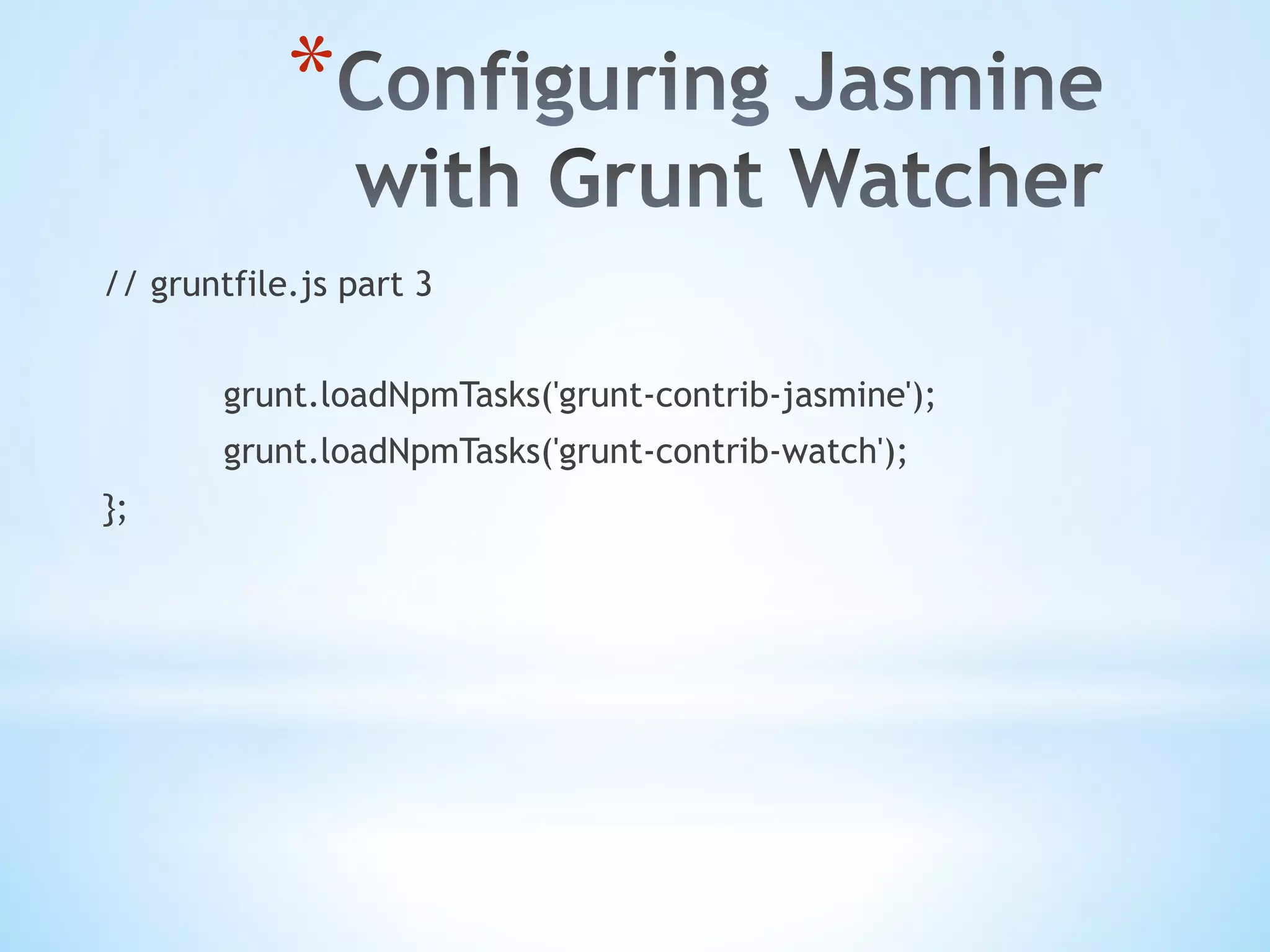 *Configuring Jasmine with Grunt Watcher

// gruntfile.js part 3

grunt.loadNpmTasks('grunt-contrib-jasmine');
grunt.loadNpmTasks('grunt-contrib-watch');
};